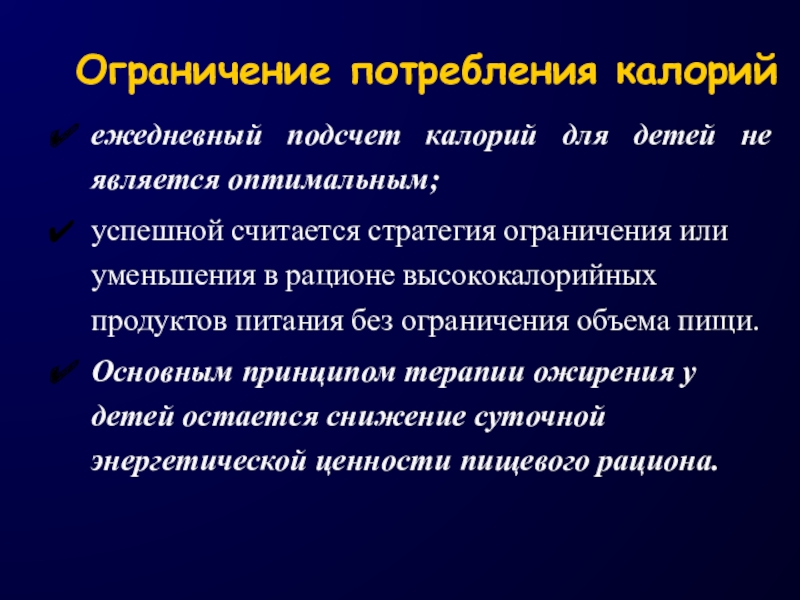 Ограничение потребления калорий

✔ ежедневный подсчет калорий для детей не является оптимальным;

✔ успешной считается стратегия ограничения или уменьшения в рационе высококалорийных продуктов питания без ограничения объема пищи.

✔ Основным принципом терапии ожирения у детей остается снижение суточной энергетической ценности пищевого рациона.